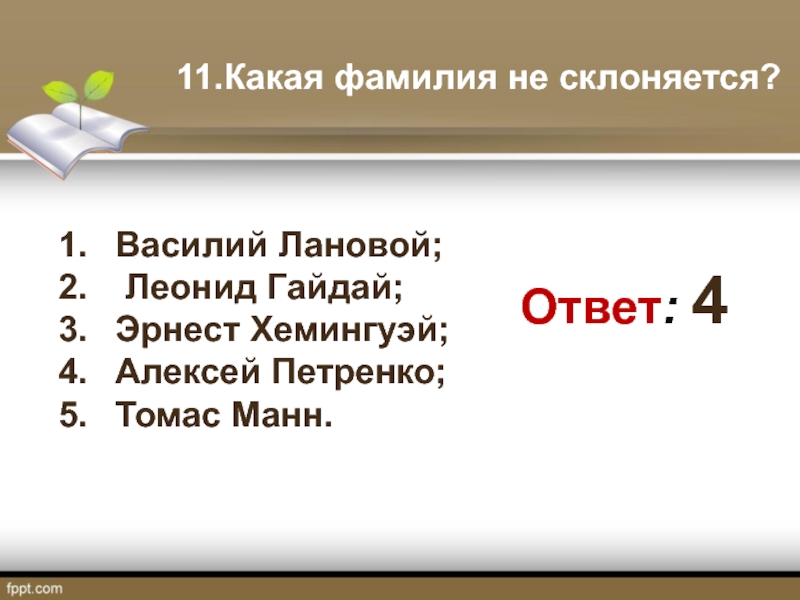 11.Какая фамилия не склоняется?

1. Василий Лановой;
2. Леонид Гайдай;
3. Эрнест Хемингуэй;
4. Алексей Петренко;
5. Томас Манн.

Ответ: 4

fppt.com